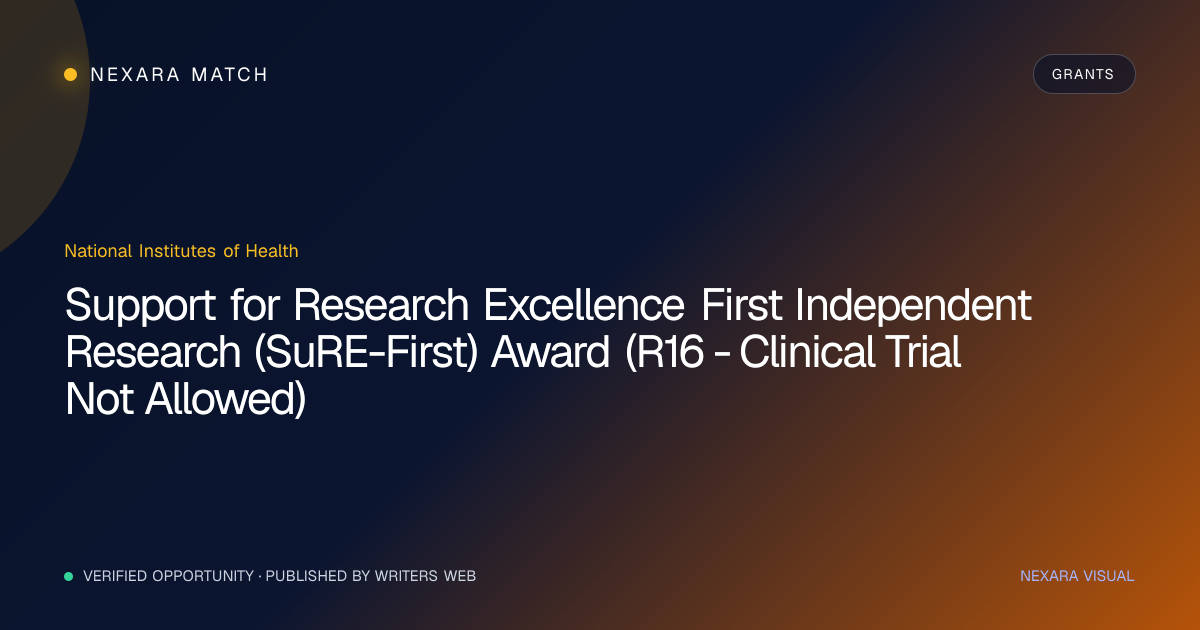 NEXARA MATCH

GRANTS

National Institutes of Health

Support for Research Excellence First Independent Research (SuRE-First) Award (R16 - Clinical Trial Not Allowed)

VERIFIED OPPORTUNITY · PUBLISHED BY WRITERS WEB

NEXARA VISUAL